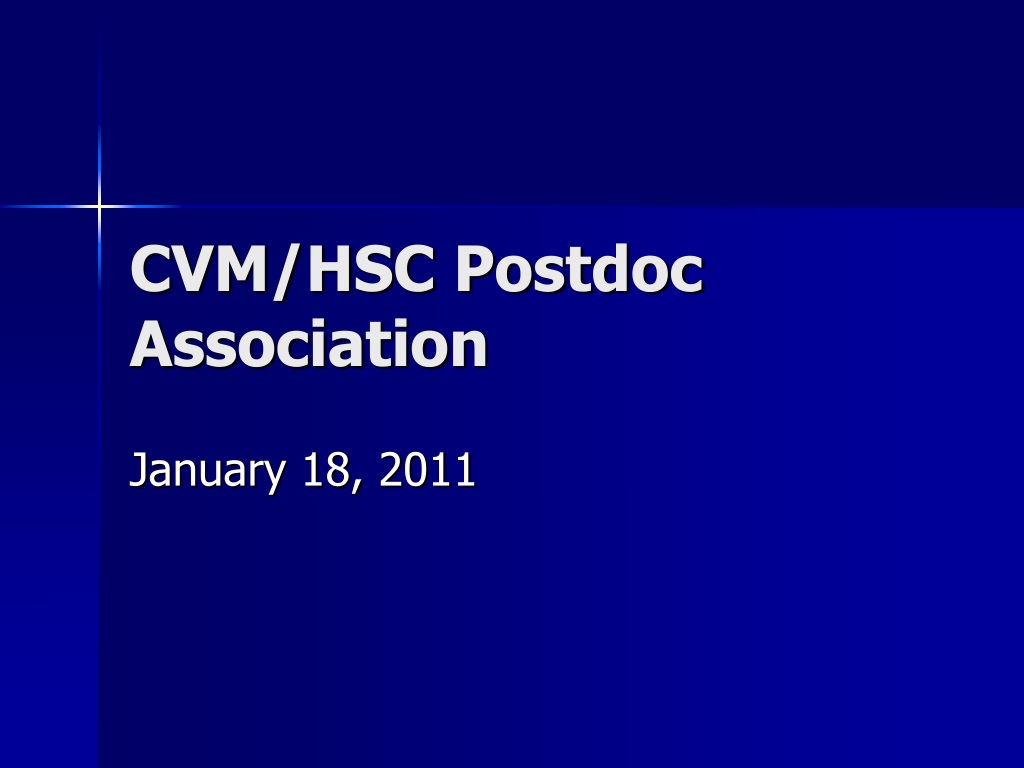 CVM/HSC Postdoc Association

January 18, 2011